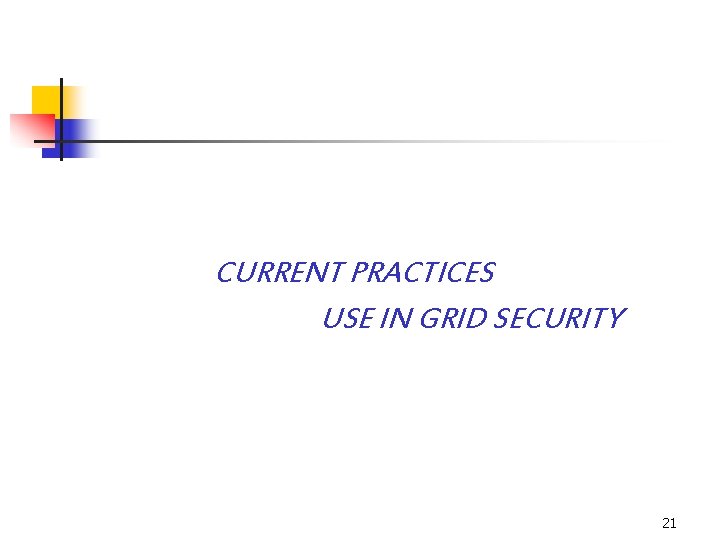 CURRENT PRACTICES
USE IN GRID SECURITY

21